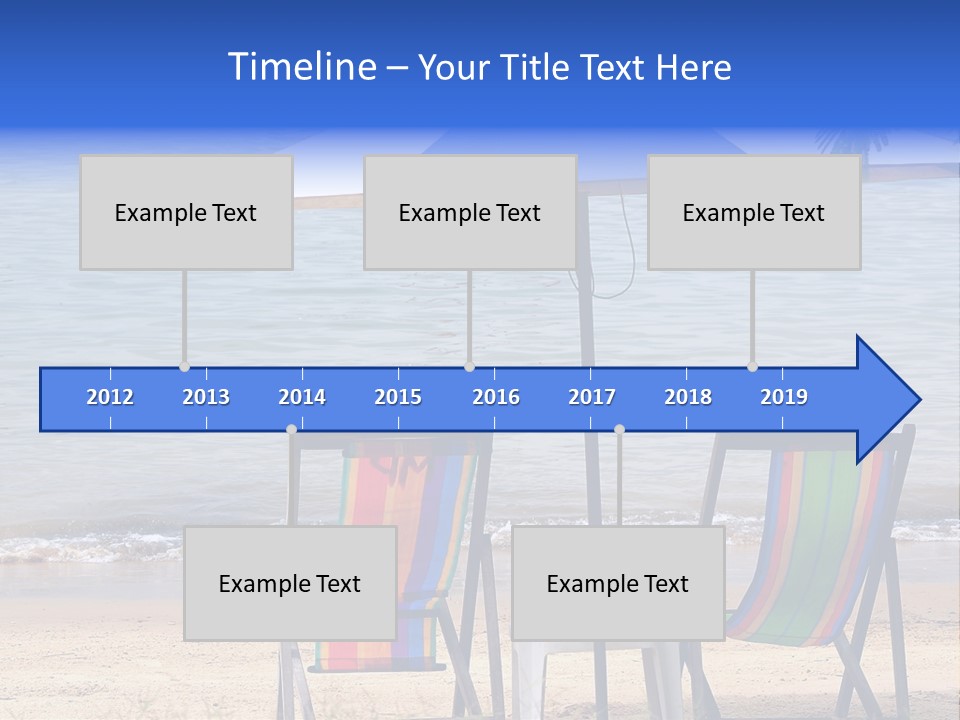 Timeline – Your Title Text Here

Example Text

Example Text

Example Text

2012 2013 2014 2015 2016 2017 2018 2019

Example Text

Example Text